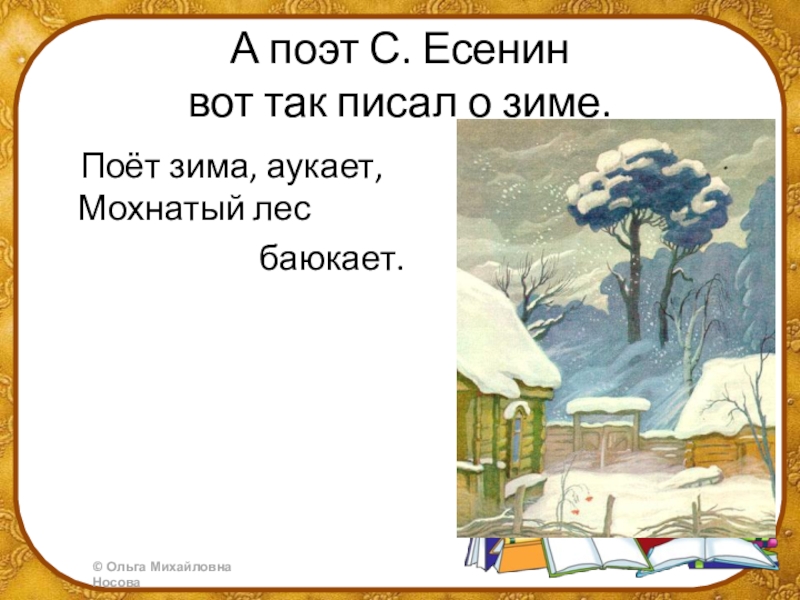 А поэт С. Есенин
вот так писал о зиме.

Поёт зима, аукает,
Мохнатый лес
баюкает.

© Ольга Михайловна Носова